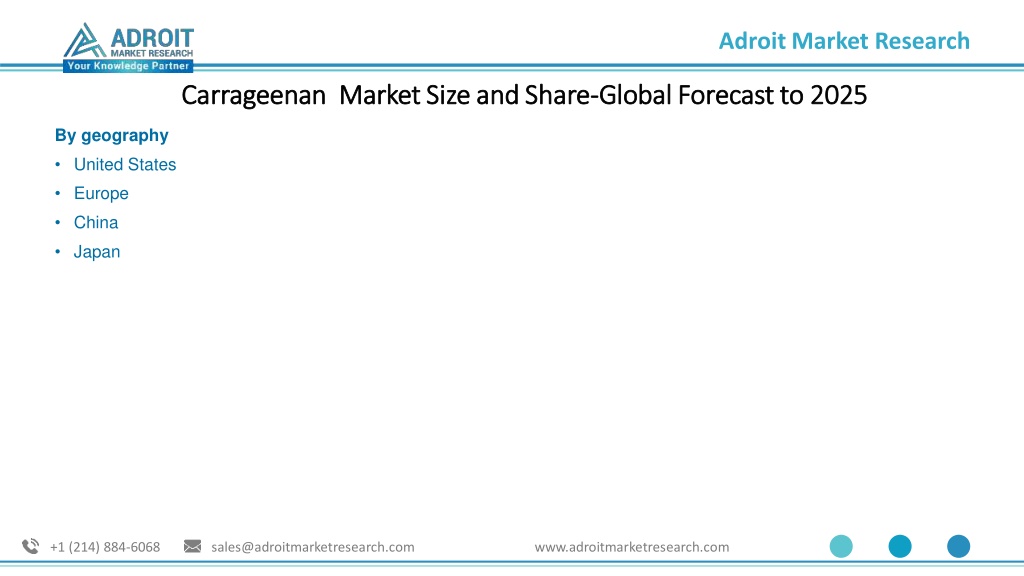 ADROIT
MARKET RESEARCH
Your Knowledge Partner

Adroit Market Research

Carrageenan Market Size and Share-Global Forecast to 2025

By geography
• United States
• Europe
• China
• Japan

+1 (214) 884-6068 sales@adroitmarketresearch.com www.adroitmarketresearch.com